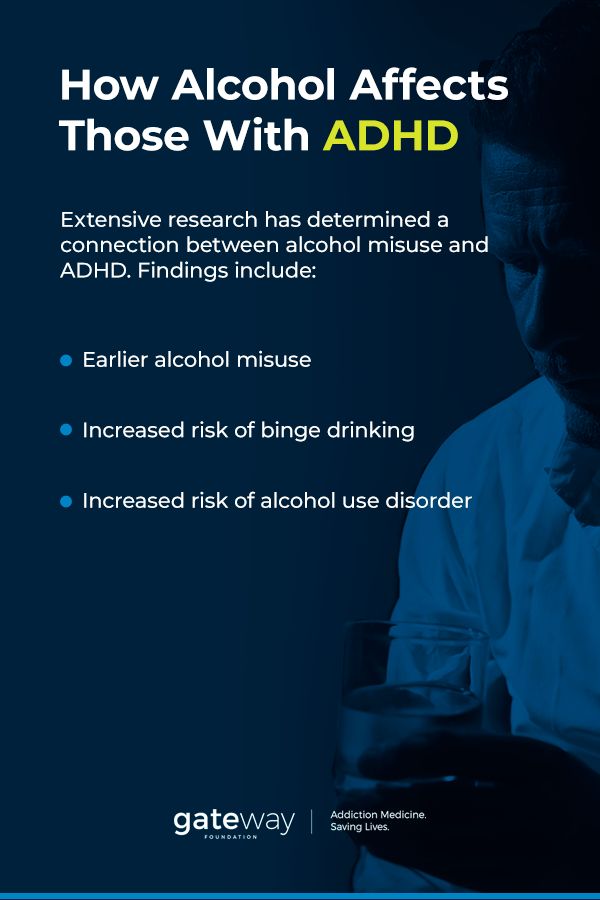 How Alcohol Affects Those With ADHD

Extensive research has determined a connection between alcohol misuse and ADHD. Findings include:

- Earlier alcohol misuse
- Increased risk of binge drinking
- Increased risk of alcohol use disorder

gateway
FOUNDATION

Addiction Medicine.
Saving Lives.